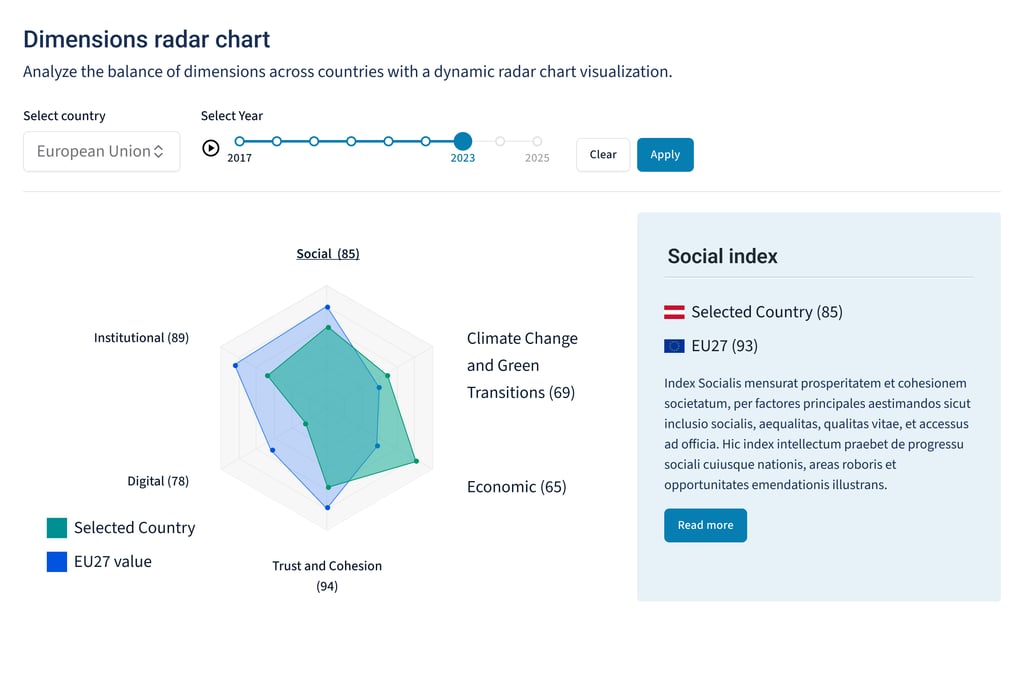 Dimensions radar chart

Analyze the balance of dimensions across countries with a dynamic radar chart visualization.

Select country
European Union

Select Year
2017
2023
2025

Clear
Apply

Social (85)

Institutional (89)

Climate Change and Green Transitions (69)

Digital (78)

Economic (65)

Trust and Cohesion (94)

Selected Country
EU27 value

Social index

Selected Country (85)
EU27 (93)

Index Socialis mensurat prosperitatem et cohesionem societatum, per factores principales aestimandos sicut inclusio socialis, aequalitas, qualitas vitae, et accessus ad officia. Hic index intellectum praebet de progressu sociali cuiusque nationis, areas roboris et opportunitates emendationis illustrans.

Read more